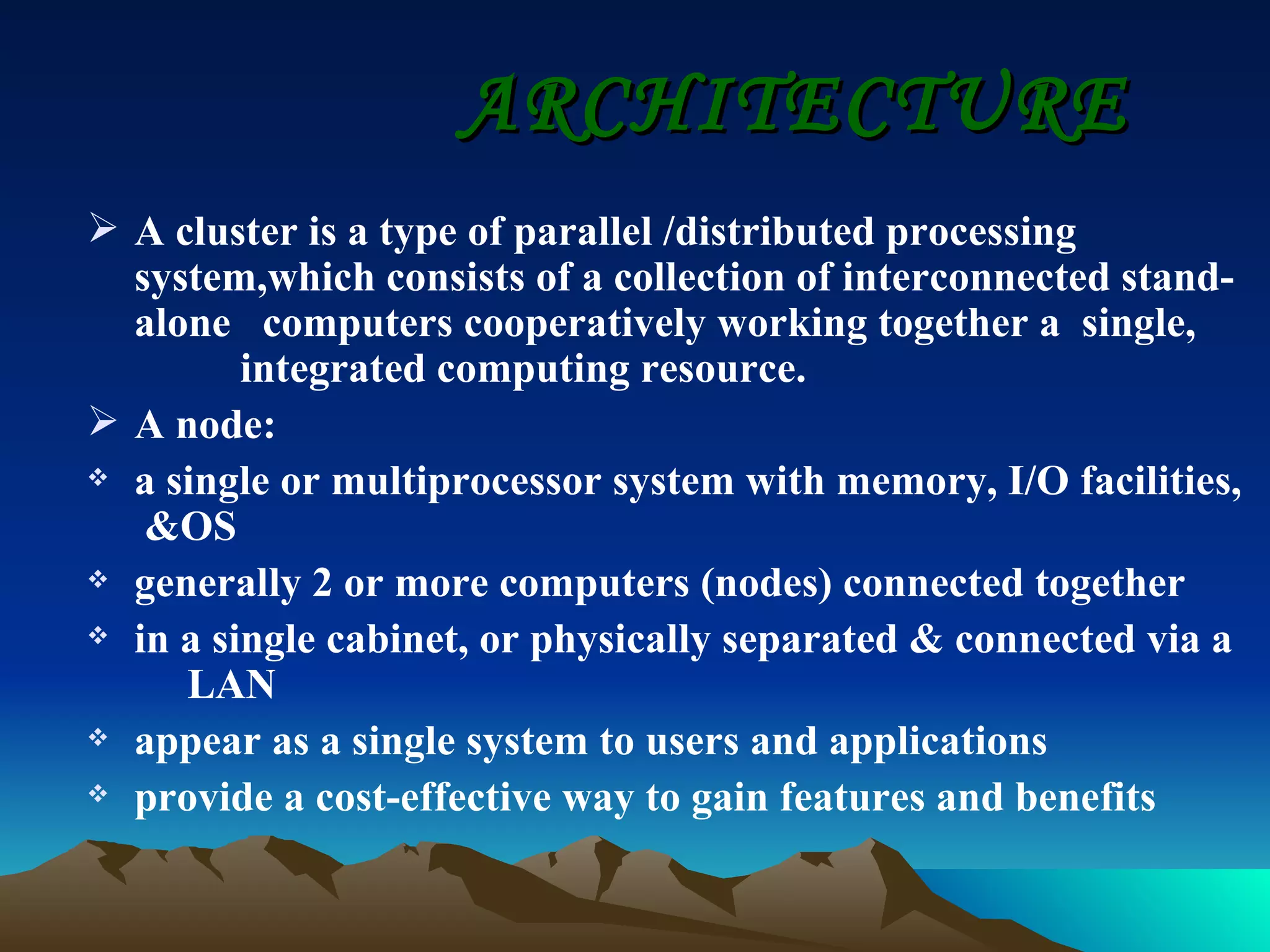 ARCHITECTURE

➢ A cluster is a type of parallel /distributed processing system,which consists of a collection of interconnected stand-alone computers cooperatively working together a single, integrated computing resource.

➢ A node:

❖ a single or multiprocessor system with memory, I/O facilities, &OS

❖ generally 2 or more computers (nodes) connected together

❖ in a single cabinet, or physically separated & connected via a LAN

❖ appear as a single system to users and applications

❖ provide a cost-effective way to gain features and benefits